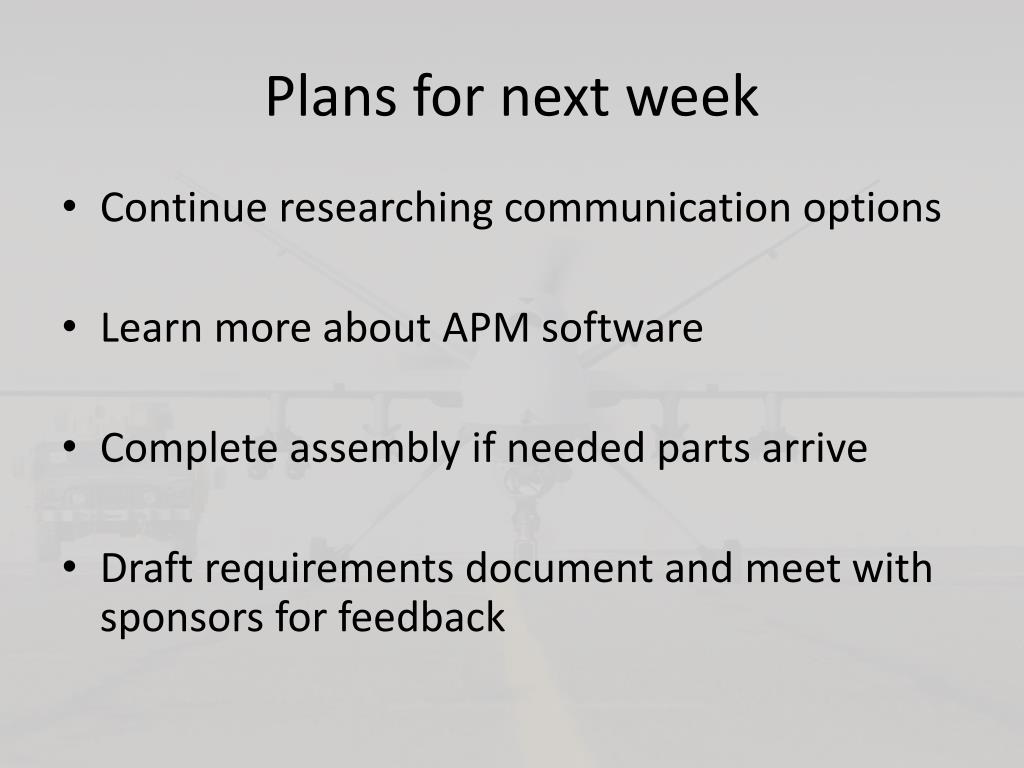 Plans for next week

• Continue researching communication options

• Learn more about APM software

• Complete assembly if needed parts arrive

• Draft requirements document and meet with sponsors for feedback